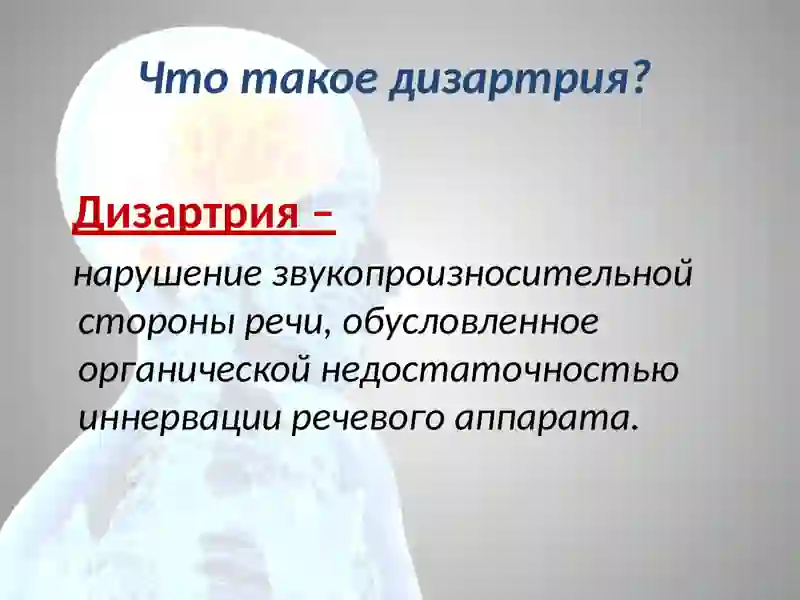 Что такое дизартрия?

Дизартрия –

нарушение звукопроизносительной стороны речи, обусловленное органической недостаточностью иннервации речевого аппарата.